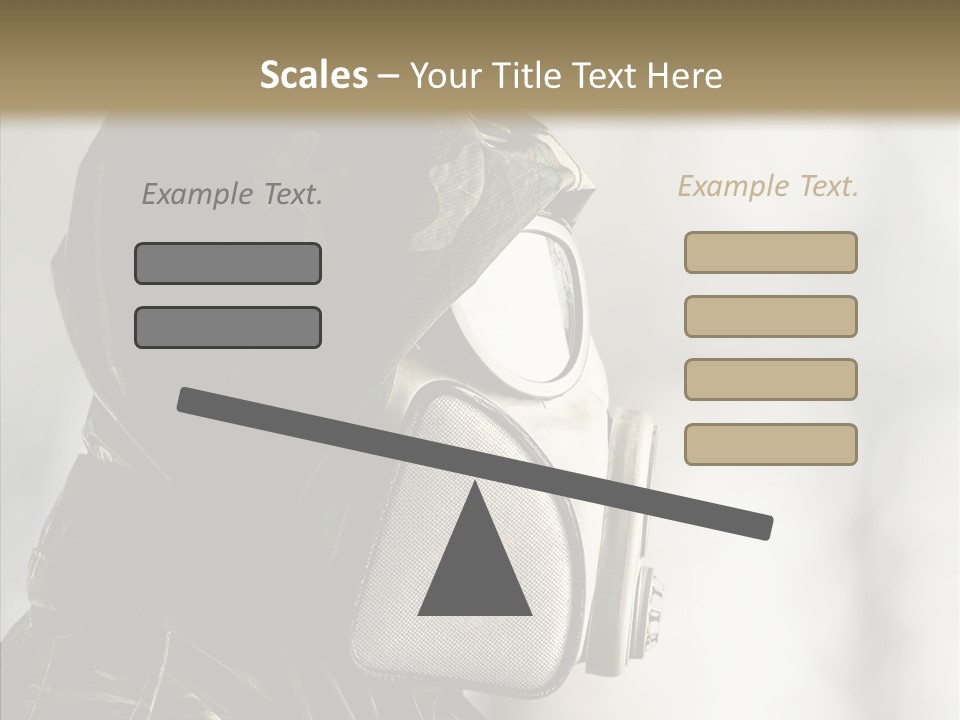 Scales – Your Title Text Here

Example Text.

Example Text.